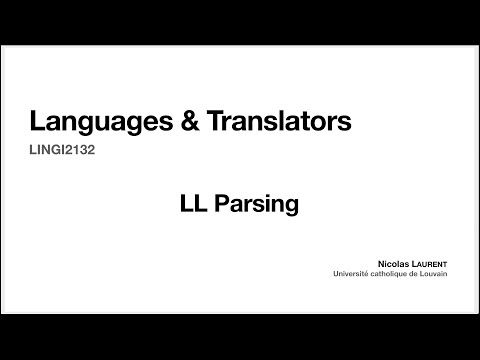 Languages & Translators

LINGI2132

LL Parsing

Nicolas LAURENT
Université catholique de Louvain